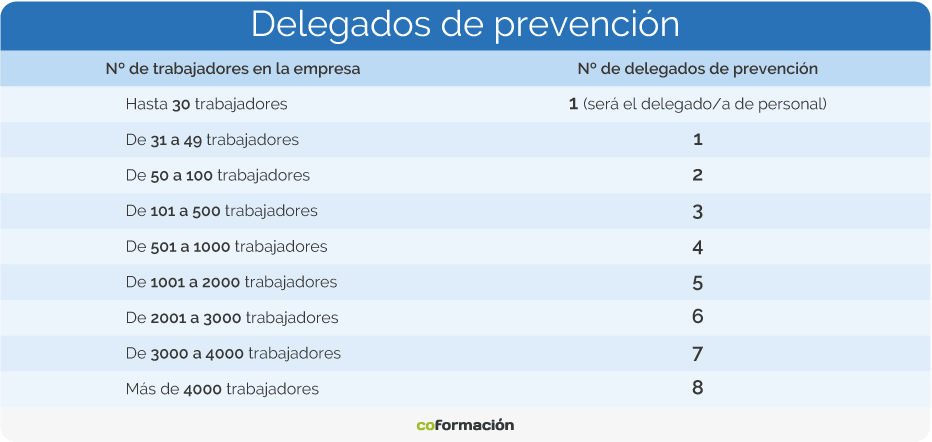 Delegados de prevención

| Nº de trabajadores en la empresa | Nº de delegados de prevención |
|---|---|
| Hasta 30 trabajadores | 1 (será el delegado/a de personal) |
| De 31 a 49 trabajadores | 1 |
| De 50 a 100 trabajadores | 2 |
| De 101 a 500 trabajadores | 3 |
| De 501 a 1000 trabajadores | 4 |
| De 1001 a 2000 trabajadores | 5 |
| De 2001 a 3000 trabajadores | 6 |
| De 3000 a 4000 trabajadores | 7 |
| Más de 4000 trabajadores | 8 |

coformación